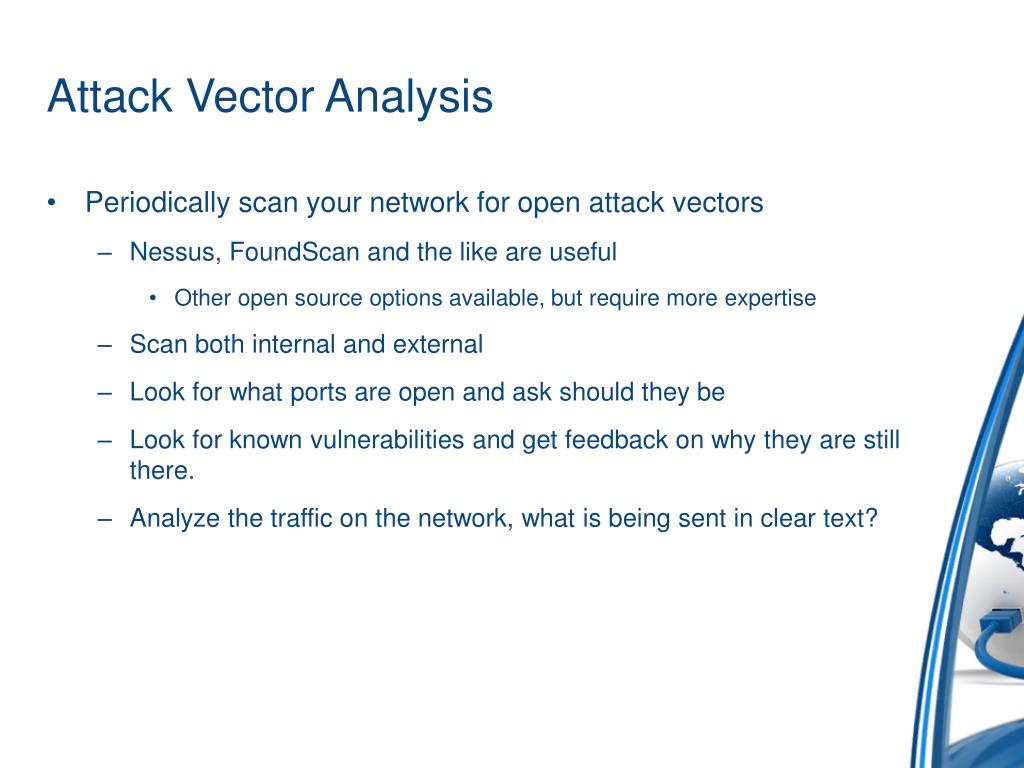 Attack Vector Analysis

• Periodically scan your network for open attack vectors
– Nessus, FoundScan and the like are useful
• Other open source options available, but require more expertise
– Scan both internal and external
– Look for what ports are open and ask should they be
– Look for known vulnerabilities and get feedback on why they are still there.
– Analyze the traffic on the network, what is being sent in clear text?